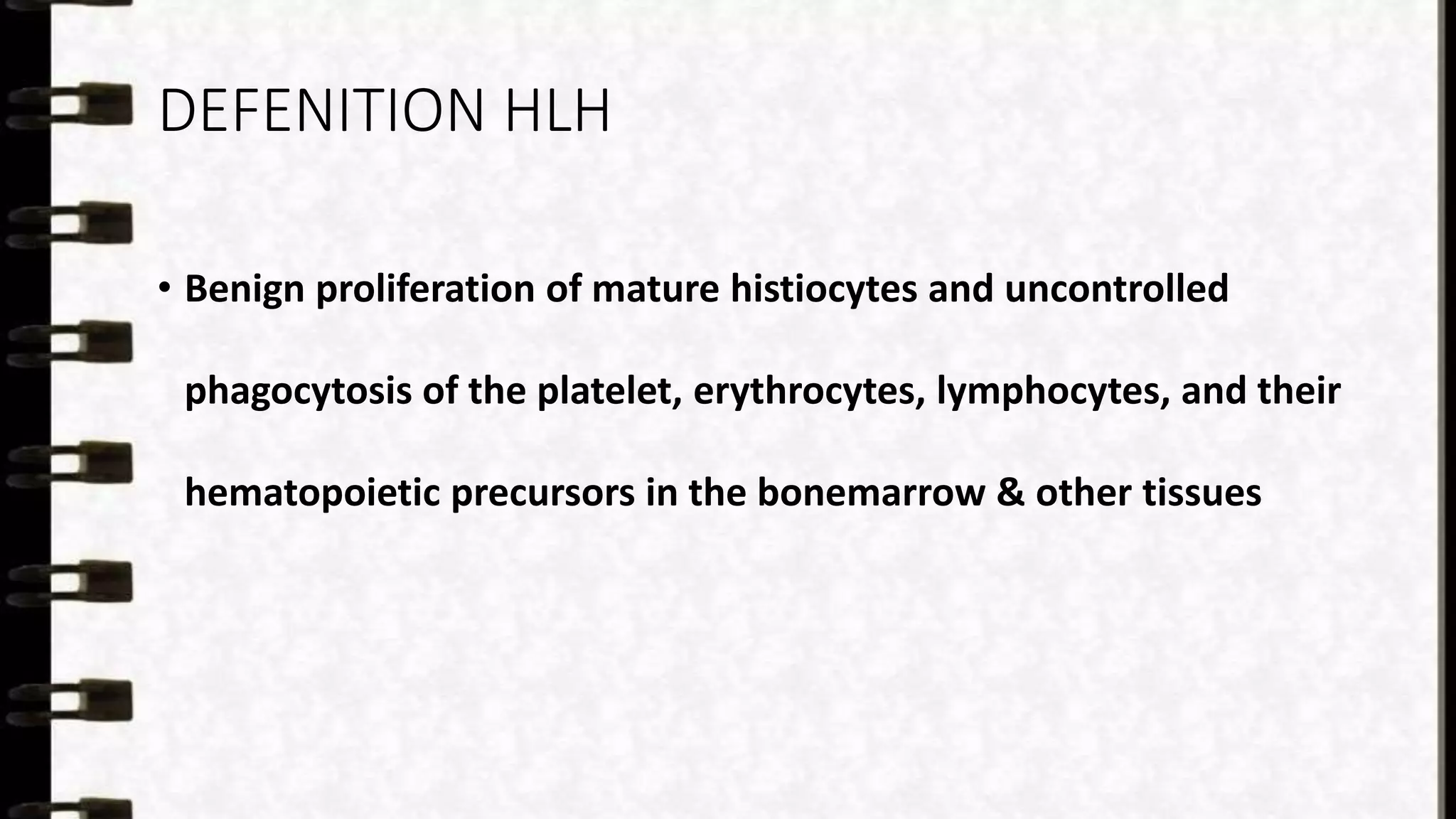 DEFENITION HLH

• Benign proliferation of mature histiocytes and uncontrolled phagocytosis of the platelet, erythrocytes, lymphocytes, and their hematopoietic precursors in the bonemarrow & other tissues